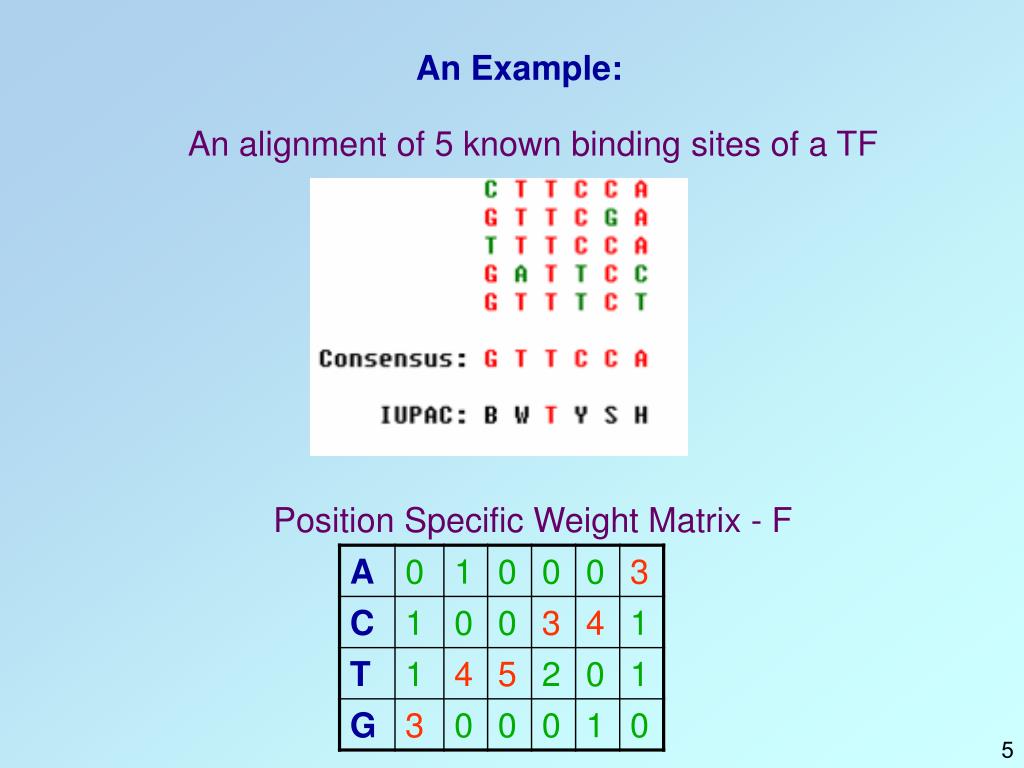 An Example:

An alignment of 5 known binding sites of a TF

C T T C C A
G T T C G A
T T T C C A
G A T T C C
G T T T C T

Consensus: G T T C C A

IUPAC: B W T Y S H

Position Specific Weight Matrix - F

| A | 0 | 1 | 0 | 0 | 0 | 3 |
|---|---|---|---|---|---|---|
| C | 1 | 0 | 0 | 3 | 4 | 1 |
| T | 1 | 4 | 5 | 2 | 0 | 1 |
| G | 3 | 0 | 0 | 0 | 1 | 0 |

5